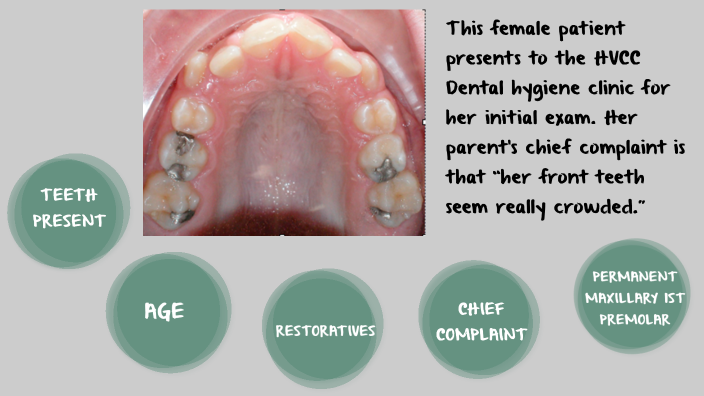 This female patient presents to the HVCC Dental hygiene clinic for her initial exam. Her parent's chief complaint is that "her front teeth seem really crowded."

TEETH PRESENT

AGE

RESTORATIVES

CHIEF COMPLAINT

PERMANENT MAXILLARY 1ST PREMOLAR